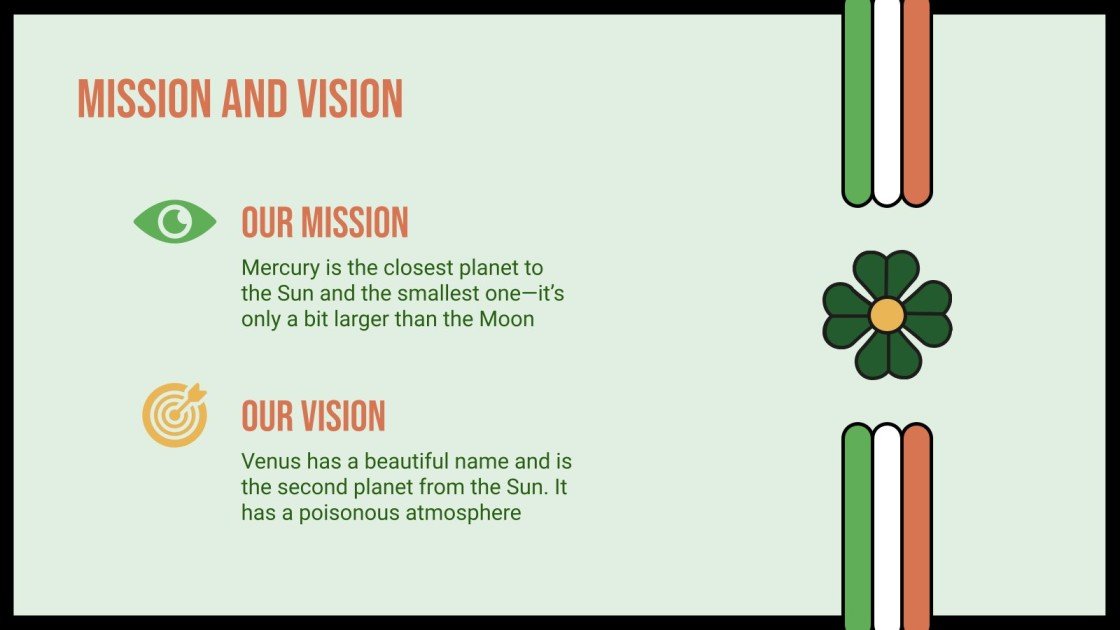 MISSION AND VISION

OUR MISSION

Mercury is the closest planet to the Sun and the smallest one—it's only a bit larger than the Moon

OUR VISION

Venus has a beautiful name and is the second planet from the Sun. It has a poisonous atmosphere